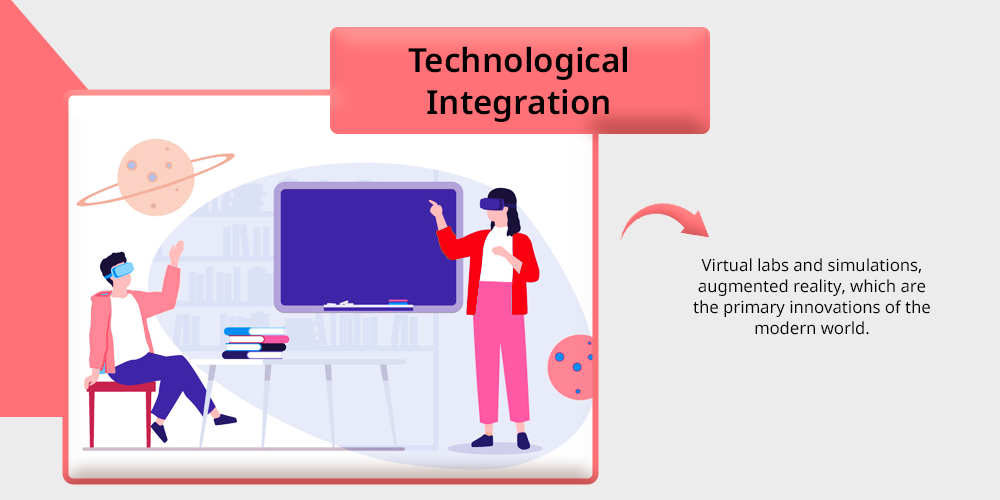 Technological Integration

Virtual labs and simulations, augmented reality, which are the primary innovations of the modern world.